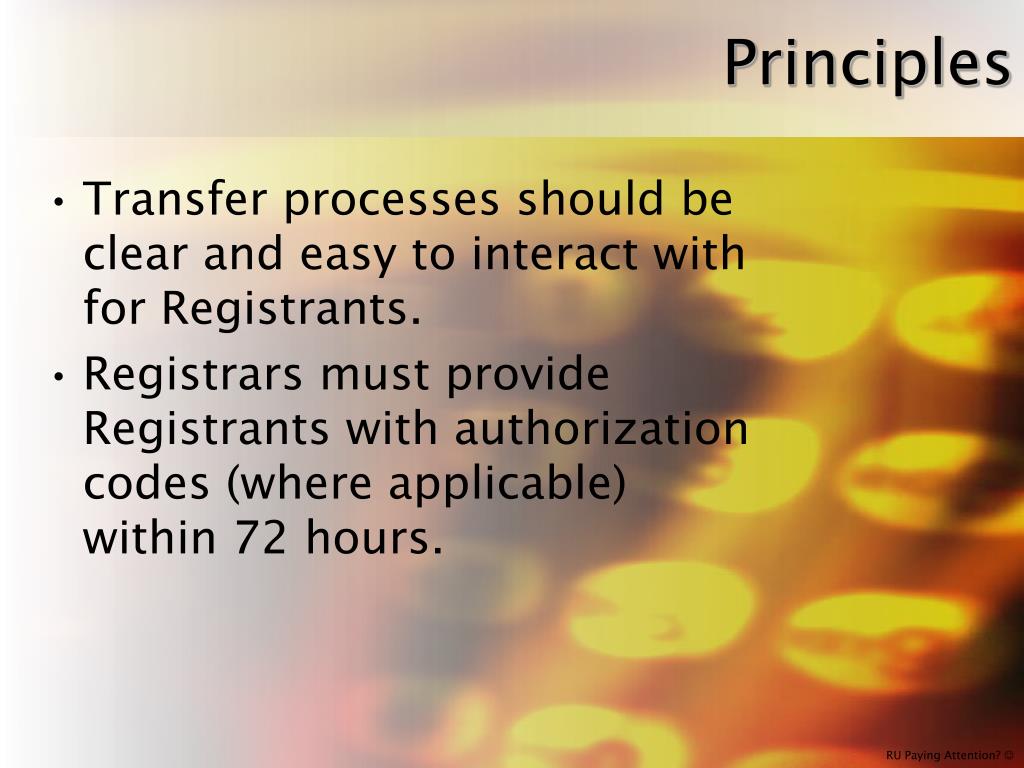 Principles

• Transfer processes should be clear and easy to interact with for Registrants.
• Registrars must provide Registrants with authorization codes (where applicable) within 72 hours.

RU Paying Attention? ☺